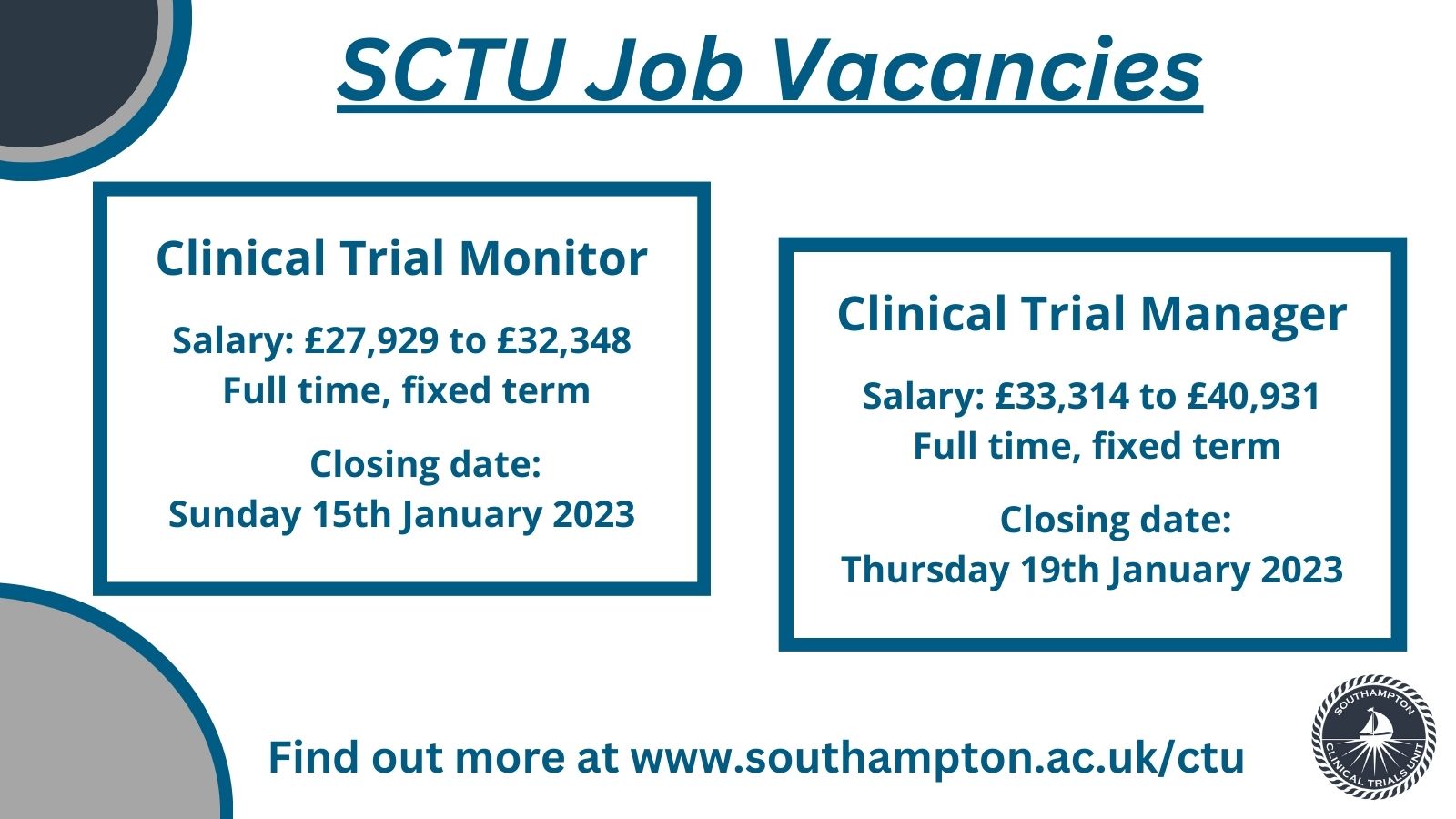 SCTU Job Vacancies

Clinical Trial Monitor

Salary: £27,929 to £32,348
Full time, fixed term

Closing date:
Sunday 15th January 2023

Clinical Trial Manager

Salary: £33,314 to £40,931
Full time, fixed term

Closing date:
Thursday 19th January 2023

Find out more at www.southampton.ac.uk/ctu

SOUTHAMPTON CLINICAL TRIALS UNIT